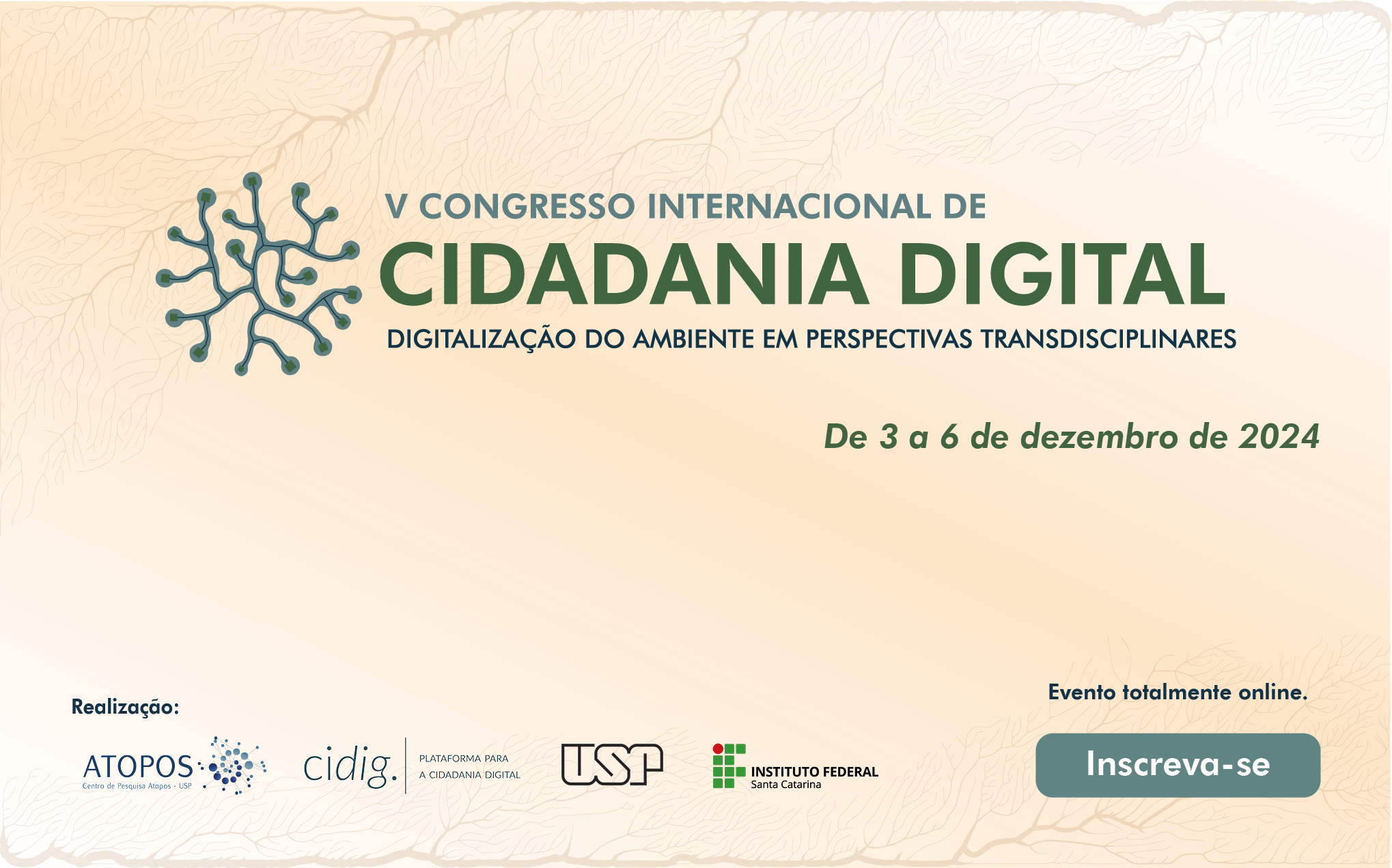 V CONGRESSO INTERNACIONAL DE
CIDADANIA DIGITAL
DIGITALIZAÇÃO DO AMBIENTE EM PERSPECTIVAS TRANSDISCIPLINARES

De 3 a 6 de dezembro de 2024

Realização:

ATOPOS
Centro de Pesquisa Atopos - USP

cidig. PLATAFORMA PARA A CIDADANIA DIGITAL

USP

INSTITUTO FEDERAL
Santa Catarina

Evento totalmente online.

Inscreva-se